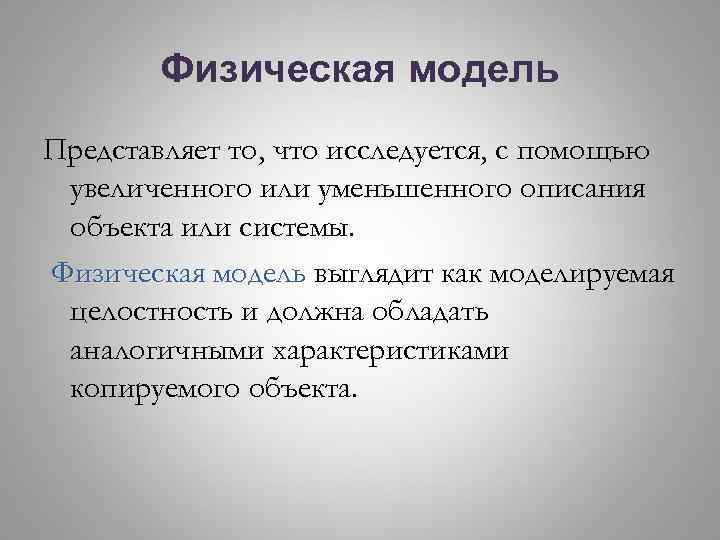 Физическая модель

Представляет то, что исследуется, с помощью увеличенного или уменьшенного описания объекта или системы.

Физическая модель выглядит как моделируемая целостность и должна обладать аналогичными характеристиками копируемого объекта.